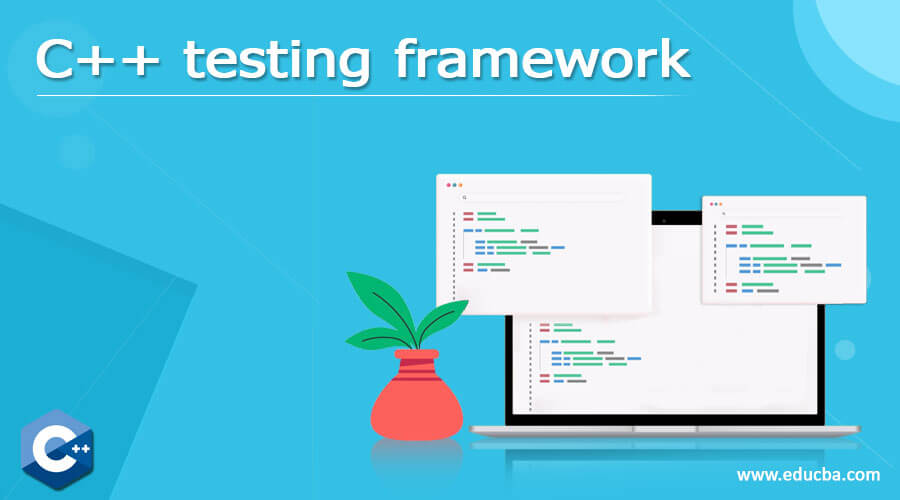 C++ testing framework

C++

www.educba.com